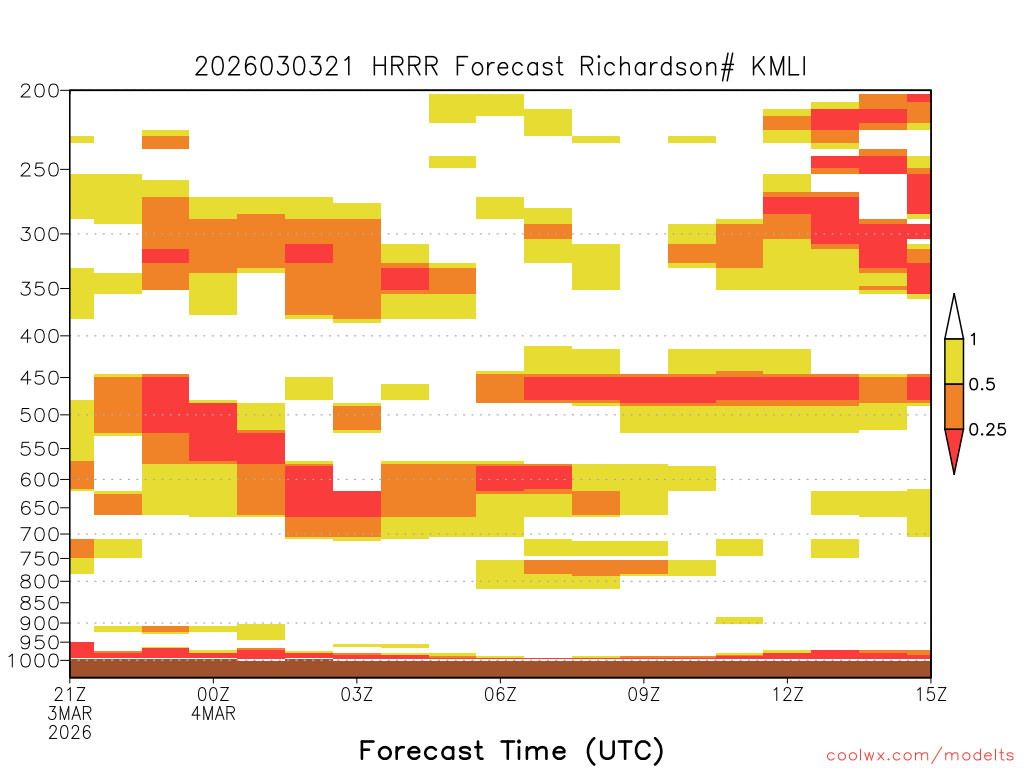 2026030321 HRRR Forecast Richardson# KMLI

200
250
300
350
400
450
500
550
600
650
700
750
800
850
900
950
1000

1
0.5
0.25

21Z
3MAR
2026
00Z
4MAR
03Z
06Z
09Z
12Z
15Z

Forecast Time (UTC)

coolwx.com/modelts